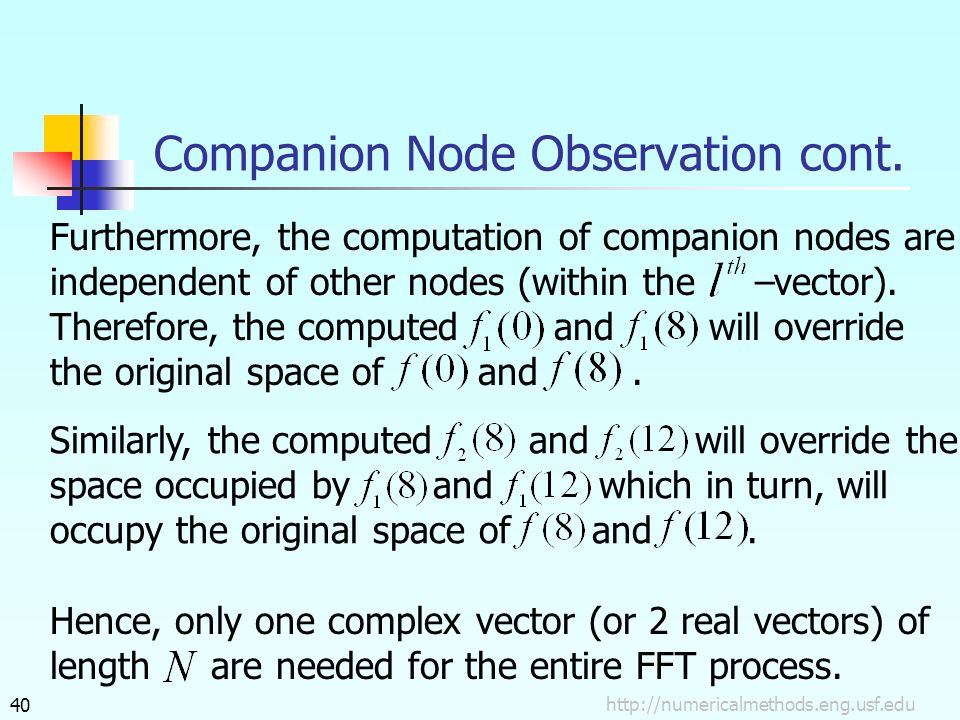 Companion Node Observation cont.

Furthermore, the computation of companion nodes are independent of other nodes (within the $l^{th}$ –vector). Therefore, the computed $f_1(0)$ and $f_1(8)$ will override the original space of $f(0)$ and $f(8)$ .

Similarly, the computed $f_2(8)$ and $f_2(12)$ will override the space occupied by $f_1(8)$ and $f_1(12)$ which in turn, will occupy the original space of $f(8)$ and $f(12)$.

Hence, only one complex vector (or 2 real vectors) of length $N$ are needed for the entire FFT process.

40

http://numericalmethods.eng.usf.edu